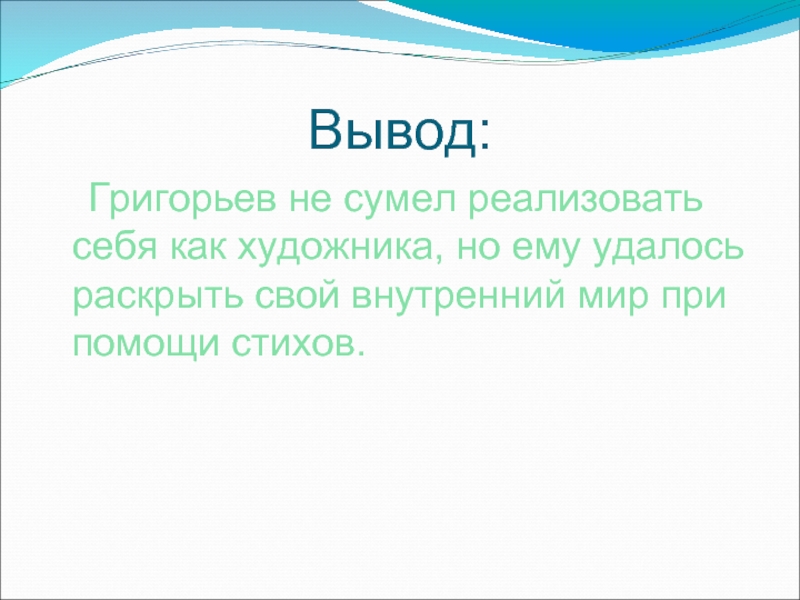 Вывод:

Григорьев не сумел реализовать себя как художника, но ему удалось раскрыть свой внутренний мир при помощи стихов.